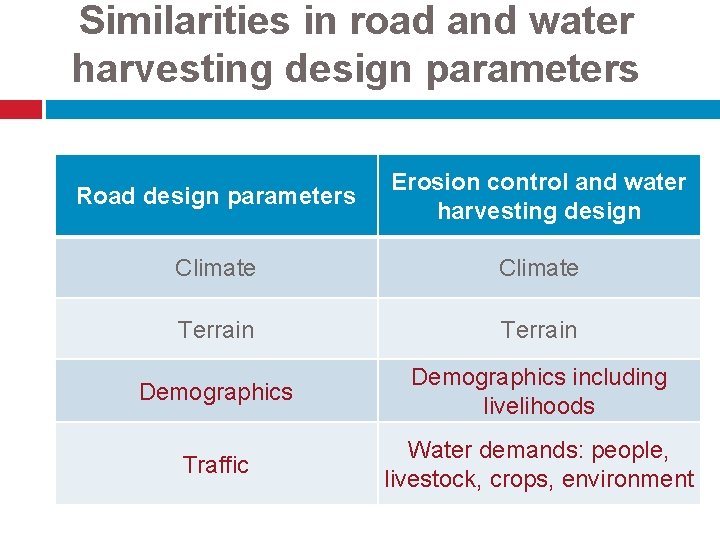 Similarities in road and water harvesting design parameters

| Road design parameters | Erosion control and water harvesting design |
|---|---|
| Climate | Climate |
| Terrain | Terrain |
| Demographics | Demographics including livelihoods |
| Traffic | Water demands: people, livestock, crops, environment |